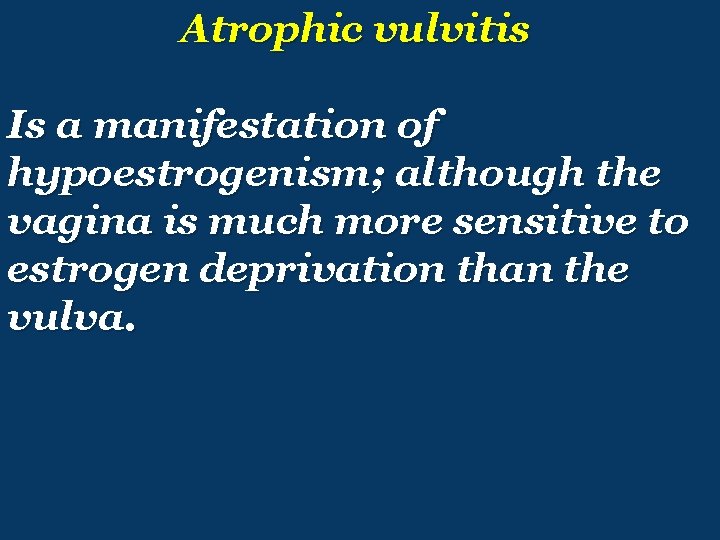 Atrophic vulvitis

Is a manifestation of hypoestrogenism; although the vagina is much more sensitive to estrogen deprivation than the vulva.